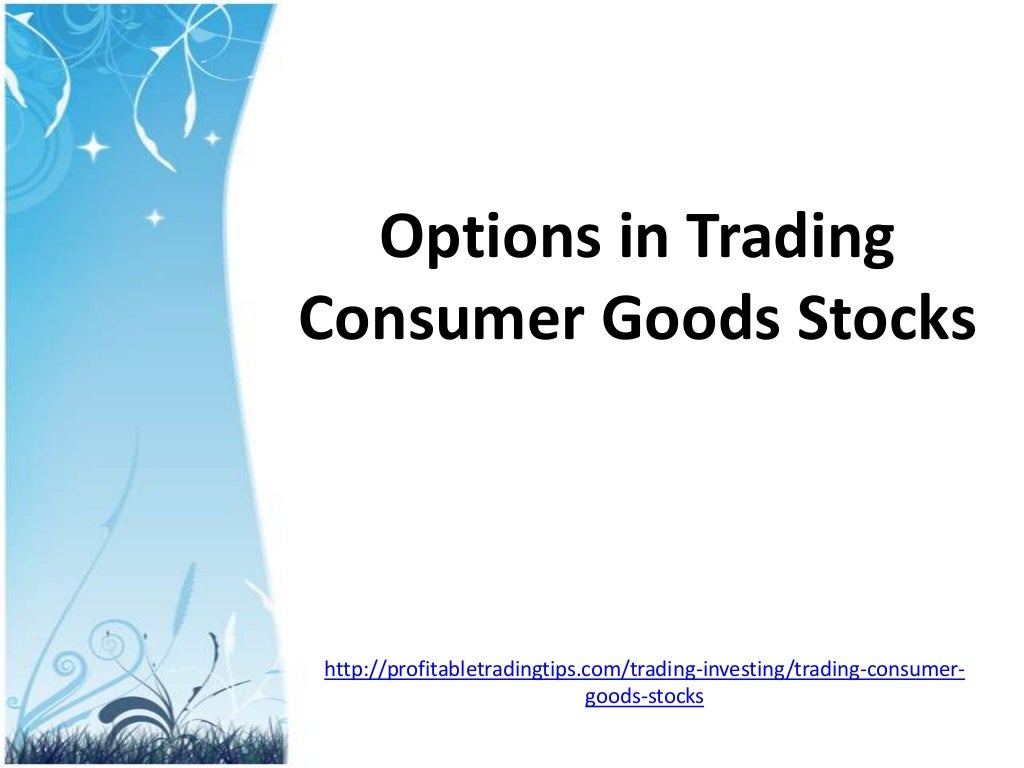 Options in Trading Consumer Goods Stocks

http://profitabletradingtips.com/trading-investing/trading-consumer-goods-stocks